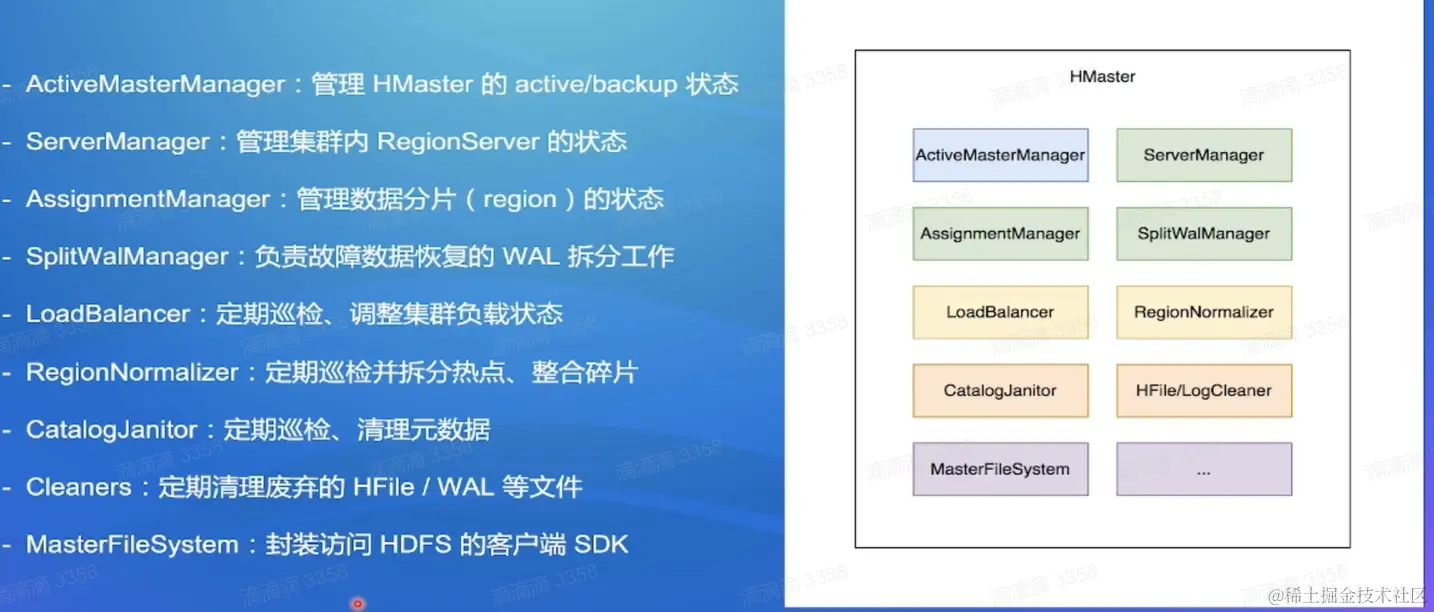 - ActiveMasterManager：管理 HMaster 的 active/backup 状态
- ServerManager：管理集群内 RegionServer 的状态
- AssignmentManager：管理数据分片（region）的状态
- SplitWalManager：负责故障数据恢复的 WAL 拆分工作
- LoadBalancer：定期巡检、调整集群负载状态
- RegionNormalizer：定期巡检并拆分热点、整合碎片
- CatalogJanitor：定期巡检、清理元数据
- Cleaners：定期清理废弃的 HFile / WAL 等文件
- MasterFileSystem：封装访问 HDFS 的客户端 SDK

HMaster

ActiveMasterManager
ServerManager
AssignmentManager
SplitWalManager
LoadBalancer
RegionNormalizer
CatalogJanitor
HFile/LogCleaner
MasterFileSystem
...

滴滴滴 3358

@稀土掘金技术社区